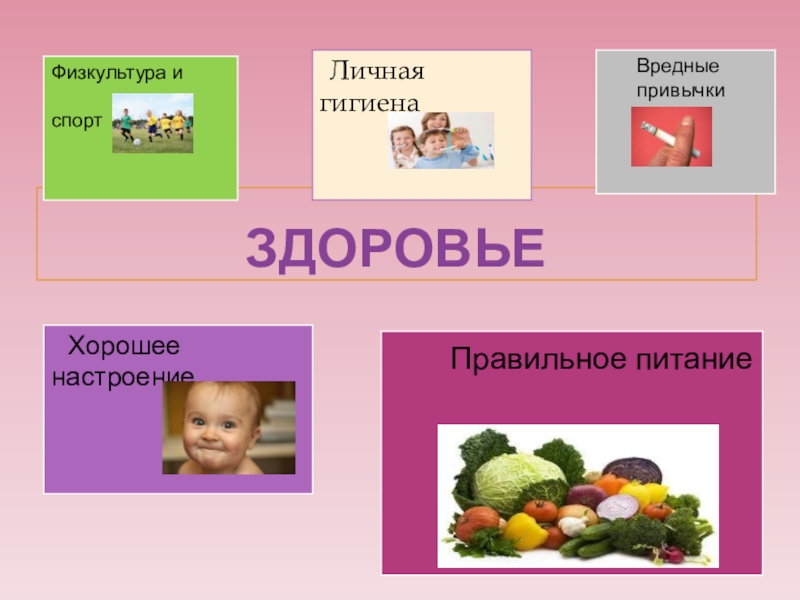 Физкультура и спорт

Личная гигиена

Вредные привычки

ЗДОРОВЬЕ

Хорошее настроение

Правильное питание